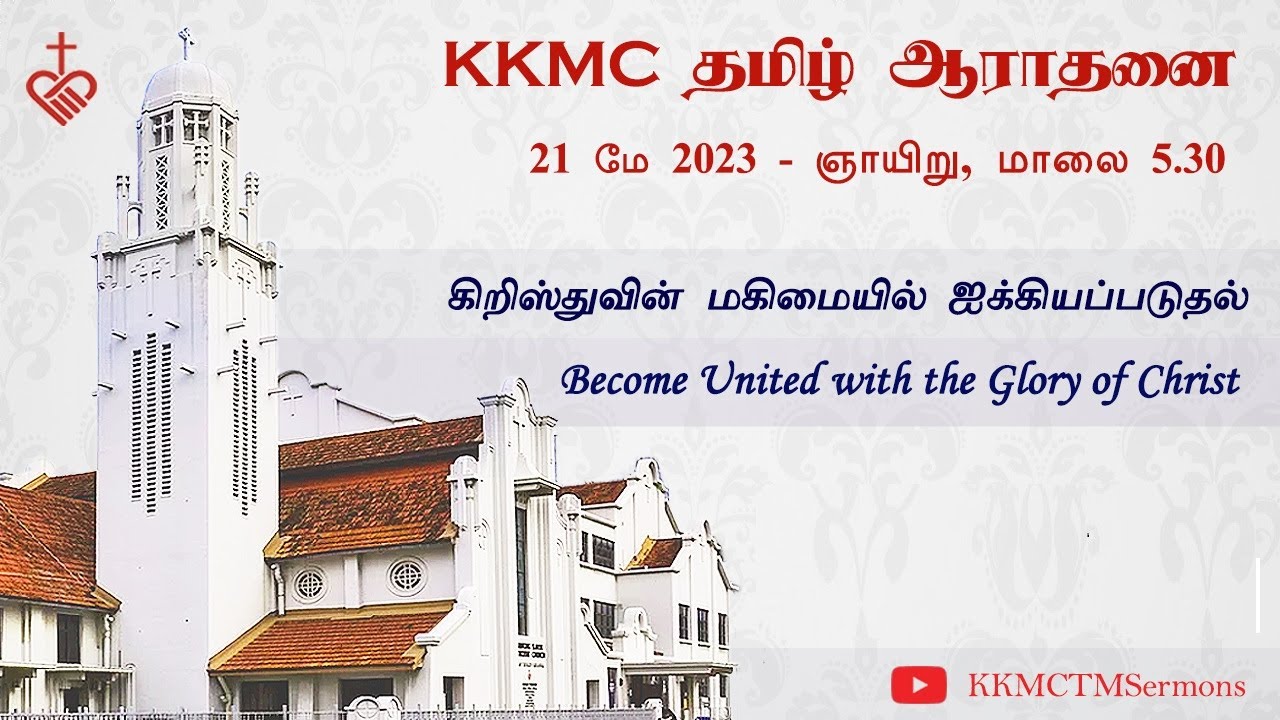 KKMC தமிழ் ஆராதனை

21 மே 2023 - ஞாயிறு, மாலை 5.30

கிறிஸ்துவின் மகிமையில் ஐக்கியப்படுதல்

Become United with the Glory of Christ

KKMCTMSermons